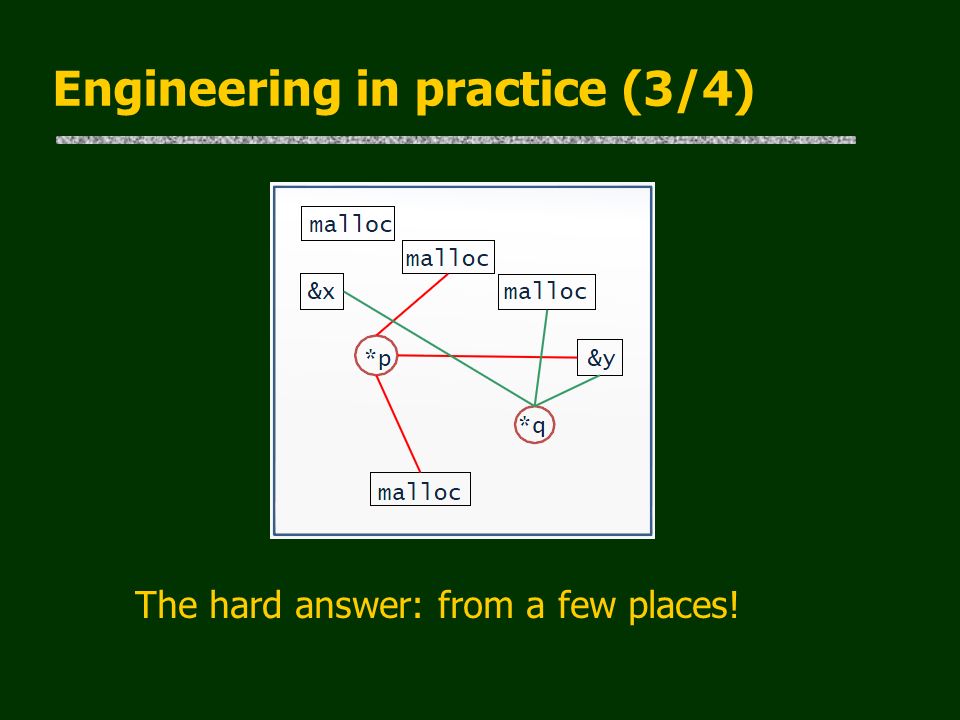 Engineering in practice (3/4)

malloc

malloc

&x

malloc

*p

&y

*q

malloc

The hard answer: from a few places!